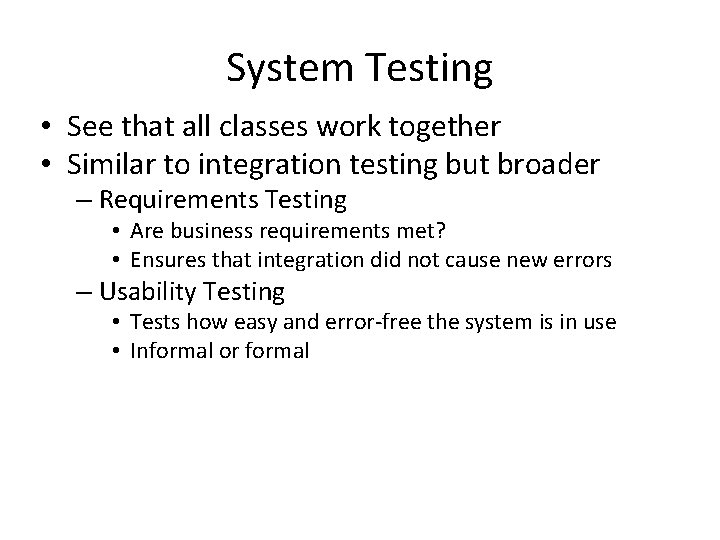 System Testing

• See that all classes work together
• Similar to integration testing but broader
– Requirements Testing
• Are business requirements met?
• Ensures that integration did not cause new errors
– Usability Testing
• Tests how easy and error-free the system is in use
• Informal or formal